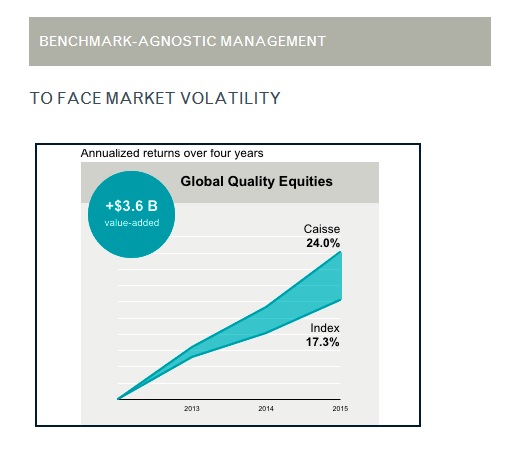 BENCHMARK-AGNOSTIC MANAGEMENT

TO FACE MARKET VOLATILITY

Annualized returns over four years

Global Quality Equities

+$3.6 B
value-added

Caisse
24.0%

Index
17.3%

2013
2014
2015